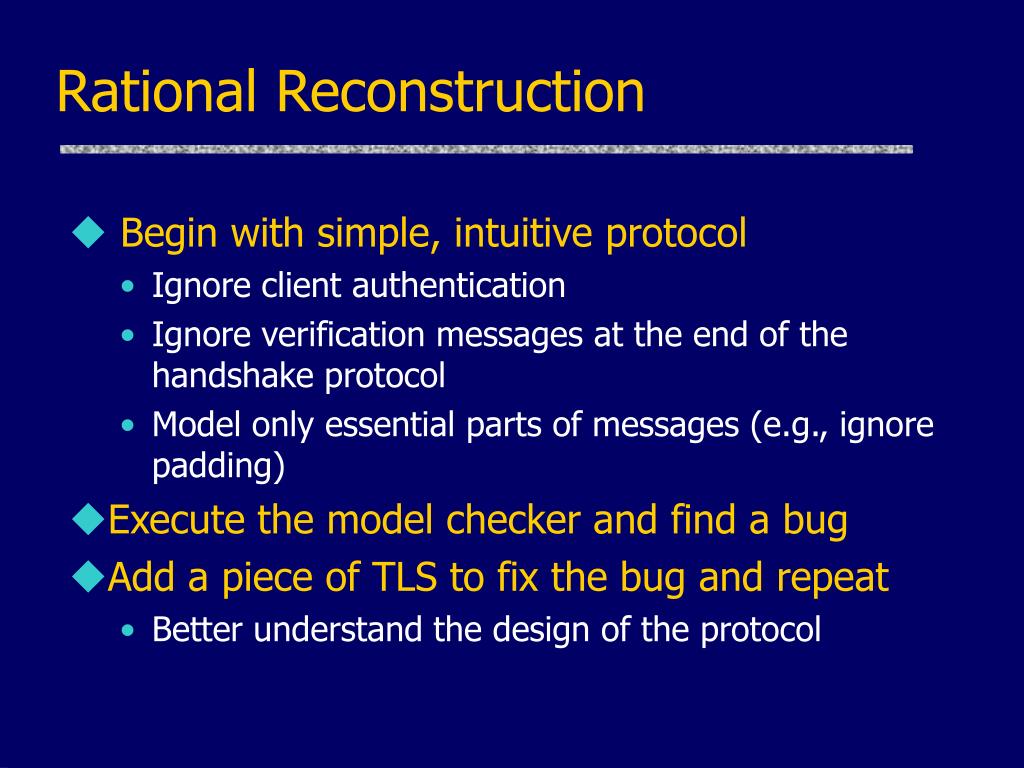 Rational Reconstruction

◆ Begin with simple, intuitive protocol
• Ignore client authentication
• Ignore verification messages at the end of the handshake protocol
• Model only essential parts of messages (e.g., ignore padding)

◆Execute the model checker and find a bug

◆Add a piece of TLS to fix the bug and repeat
• Better understand the design of the protocol